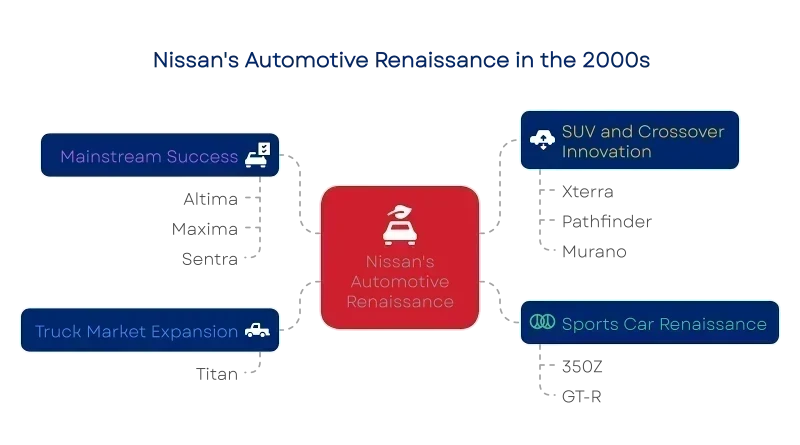 Nissan's Automotive Renaissance in the 2000s

Mainstream Success

Altima

Maxima

Sentra

Truck Market Expansion

Titan

Nissan's Automotive Renaissance

SUV and Crossover Innovation

Xterra

Pathfinder

Murano

Sports Car Renaissance

350Z

GT-R